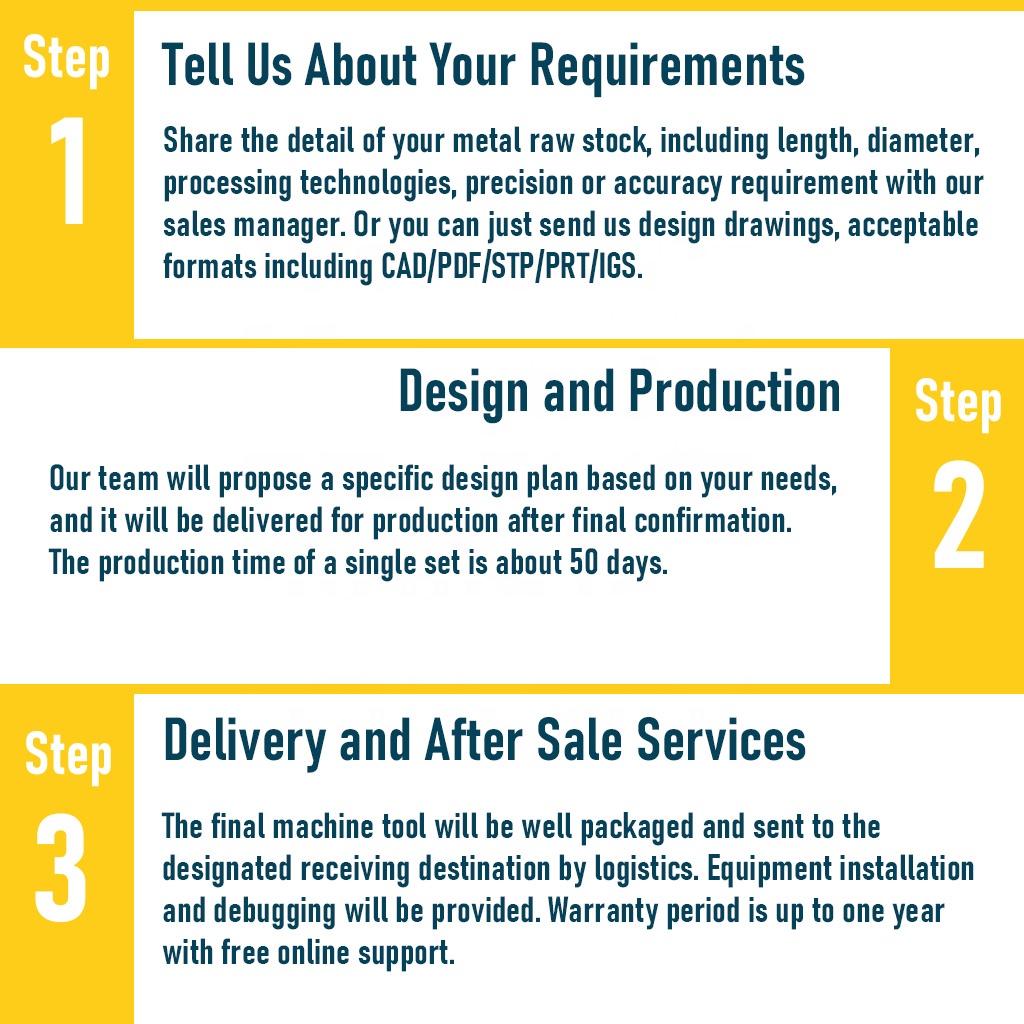 Step 1

Tell Us About Your Requirements

Share the detail of your metal raw stock, including length, diameter, processing technologies, precision or accuracy requirement with our sales manager. Or you can just send us design drawings, acceptable formats including CAD/PDF/STP/PRT/IGS.

Design and Production

Step 2

Our team will propose a specific design plan based on your needs, and it will be delivered for production after final confirmation. The production time of a single set is about 50 days.

Step 3

Delivery and After Sale Services

The final machine tool will be well packaged and sent to the designated receiving destination by logistics. Equipment installation and debugging will be provided. Warranty period is up to one year with free online support.